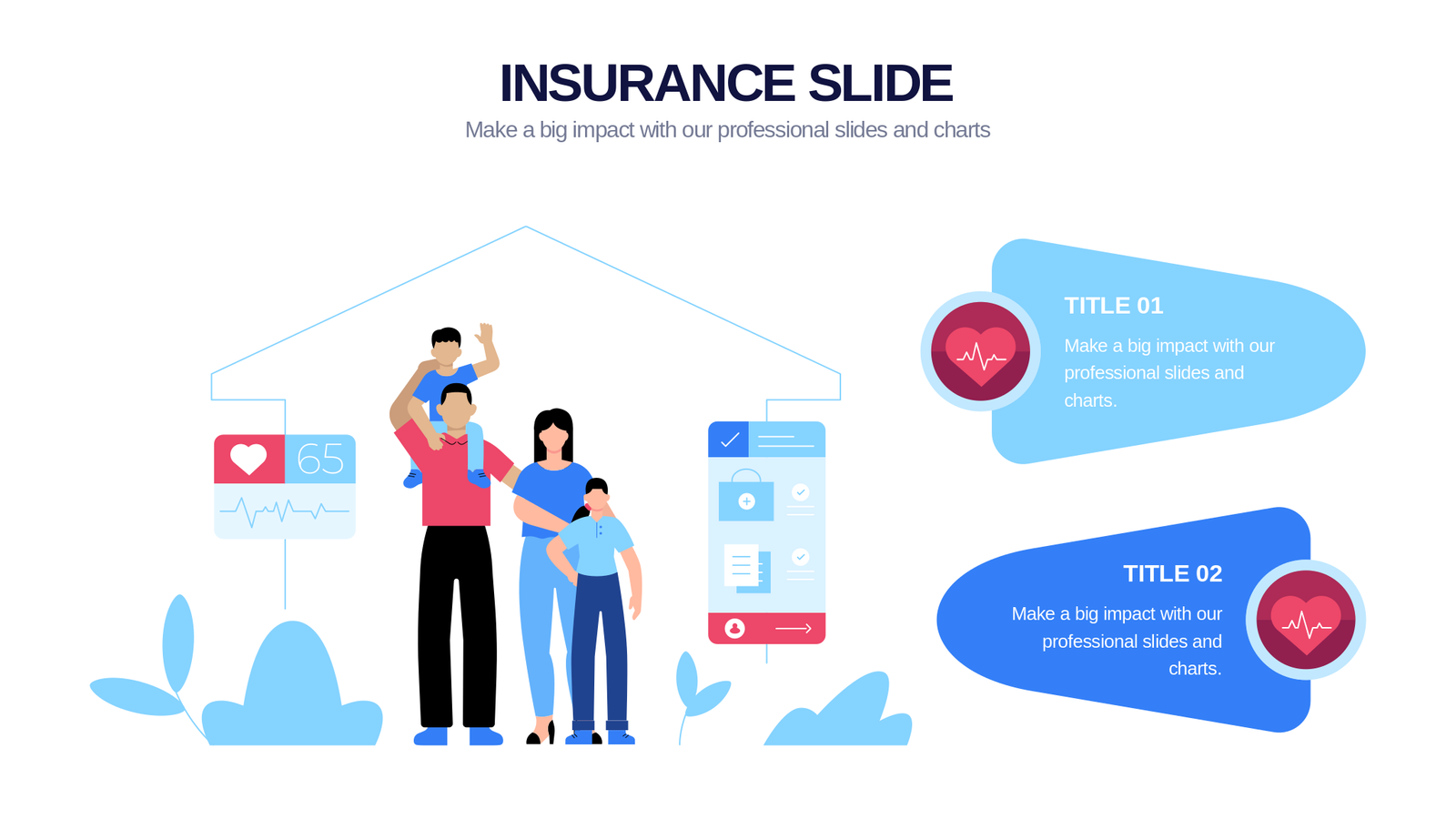 INSURANCE SLIDE
Make a big impact with our professional slides and charts

65

TITLE 01
Make a big impact with our professional slides and charts.

TITLE 02
Make a big impact with our professional slides and charts.